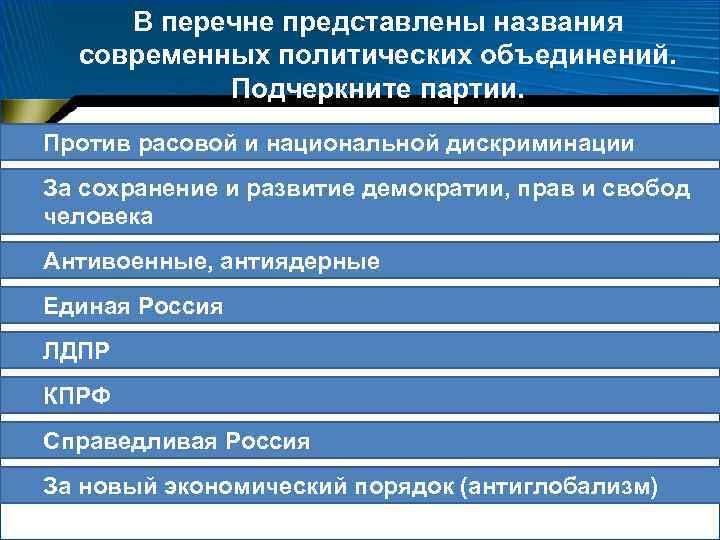 В перечне представлены названия современных политических объединений. Подчеркните партии.

Против расовой и национальной дискриминации

За сохранение и развитие демократии, прав и свобод человека

Антивоенные, антиядерные

Единая Россия

ЛДПР

КПРФ

Справедливая Россия

За новый экономический порядок (антиглобализм)